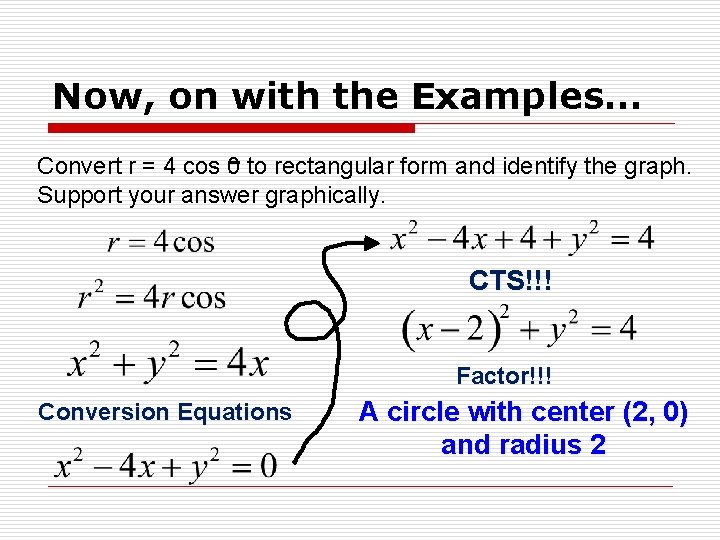 Now, on with the Examples…

Convert r = 4 cos θ to rectangular form and identify the graph. Support your answer graphically.

$r = 4\cos$

$r^2 = 4r\cos$

$x^2 + y^2 = 4x$

Conversion Equations

$x^2 - 4x + y^2 = 0$

$x^2 - 4x + 4 + y^2 = 4$

CTS!!!

$(x-2)^2 + y^2 = 4$

Factor!!!

A circle with center (2, 0) and radius 2